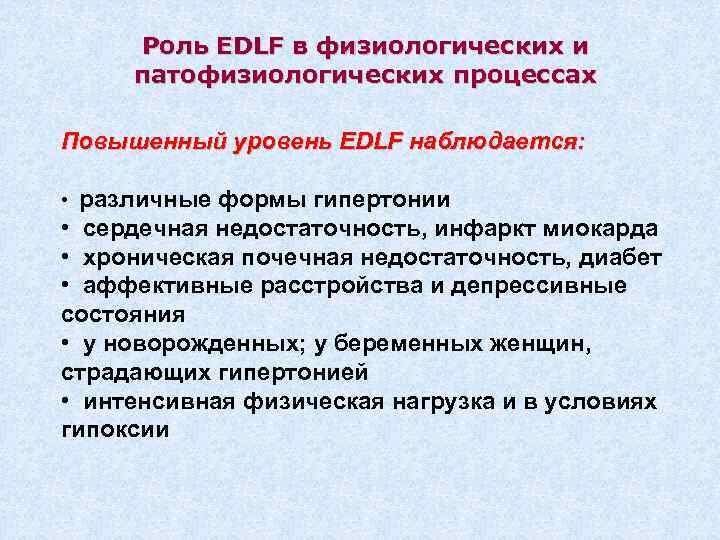 Роль EDLF в физиологических и патофизиологических процессах

Повышенный уровень EDLF наблюдается:

• различные формы гипертонии
• сердечная недостаточность, инфаркт миокарда
• хроническая почечная недостаточность, диабет
• аффективные расстройства и депрессивные состояния
• у новорожденных; у беременных женщин, страдающих гипертонией
• интенсивная физическая нагрузка и в условиях гипоксии